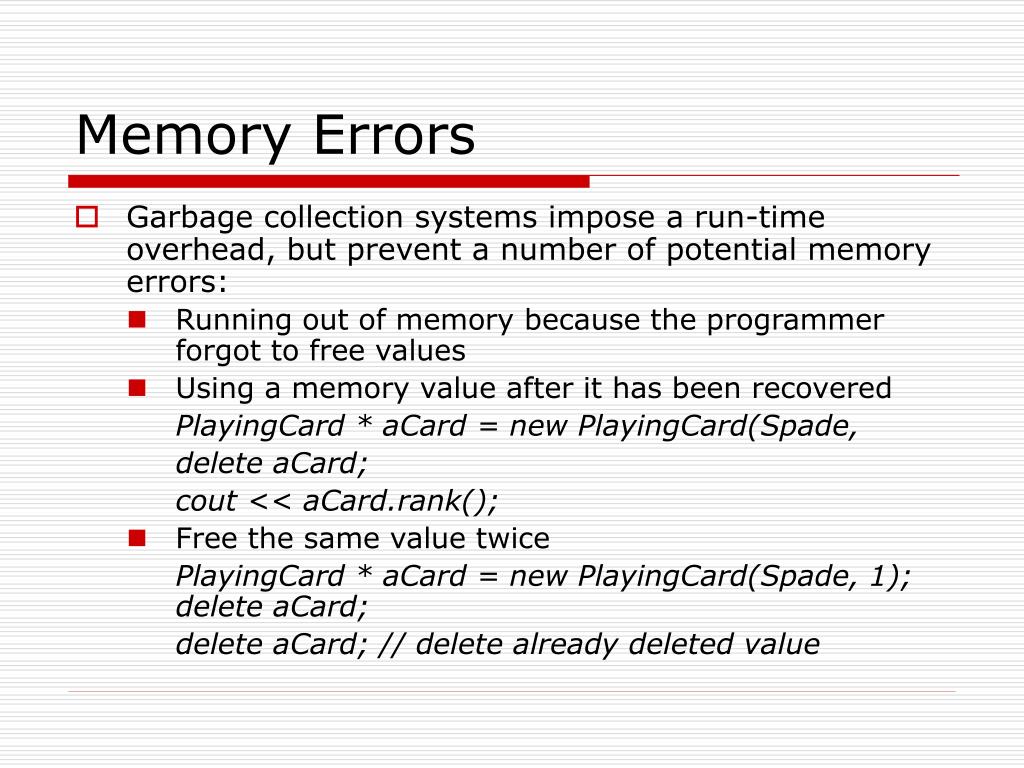 Memory Errors

Garbage collection systems impose a run-time overhead, but prevent a number of potential memory errors:

Running out of memory because the programmer forgot to free values

Using a memory value after it has been recovered

PlayingCard * aCard = new PlayingCard(Spade,

delete aCard;

cout << aCard.rank();

Free the same value twice

PlayingCard * aCard = new PlayingCard(Spade, 1);
delete aCard;

delete aCard; // delete already deleted value